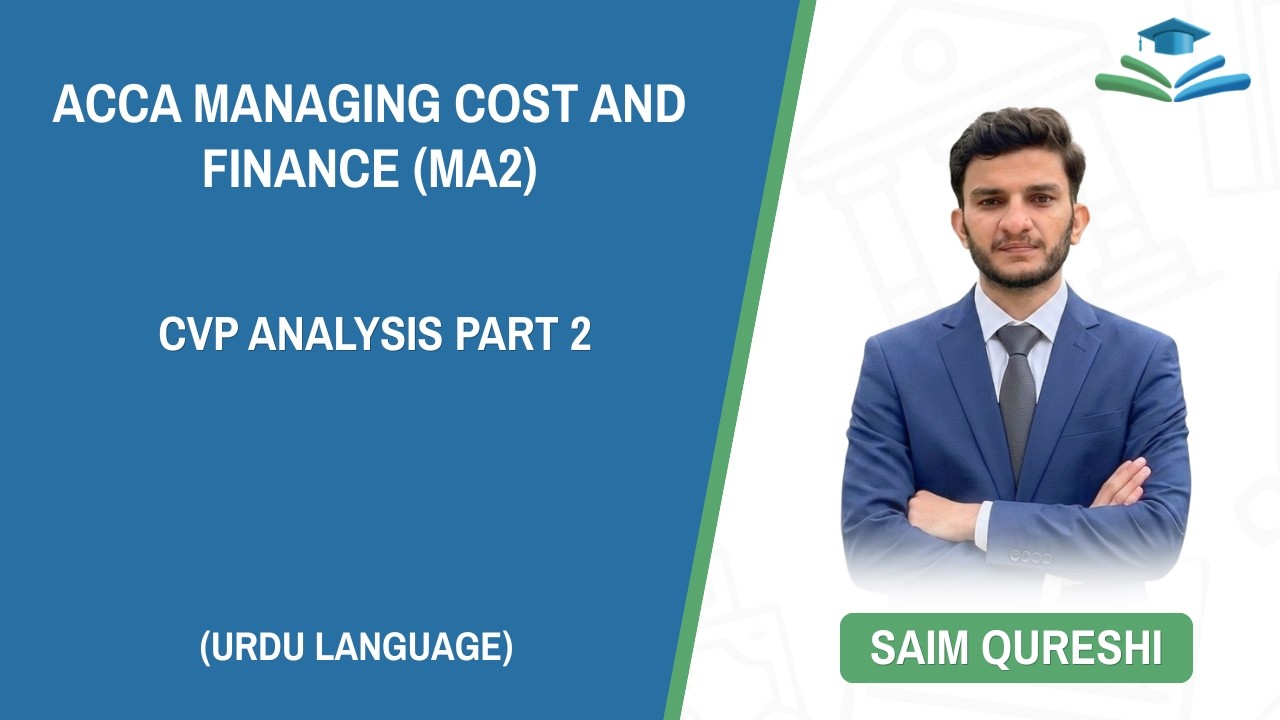 ACCA MANAGING COST AND FINANCE (MA2)

CVP ANALYSIS PART 2

(URDU LANGUAGE)

SAIM QURESHI